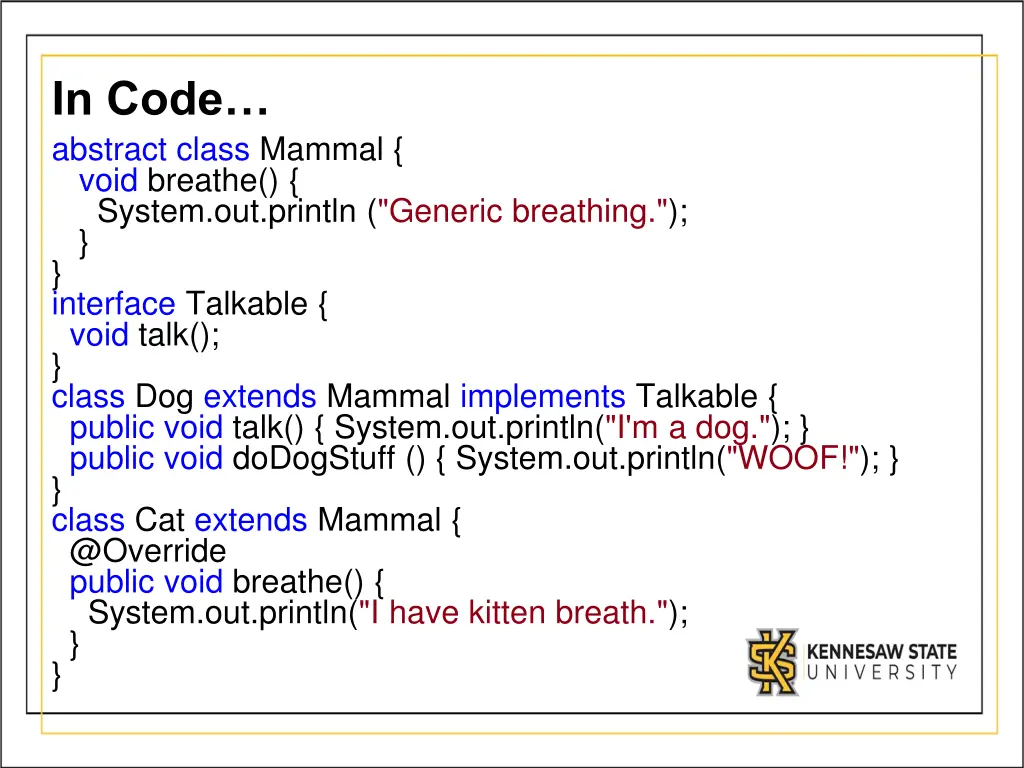 In Code…

abstract class Mammal {
  void breathe() {
    System.out.println ("Generic breathing.");
  }
}
interface Talkable {
  void talk();
}
class Dog extends Mammal implements Talkable {
  public void talk() { System.out.println("I'm a dog."); }
  public void doDogStuff () { System.out.println("WOOF!"); }
}
class Cat extends Mammal {
  @Override
  public void breathe() {
    System.out.println("I have kitten breath.");
  }
}

KENNESAW STATE UNIVERSITY